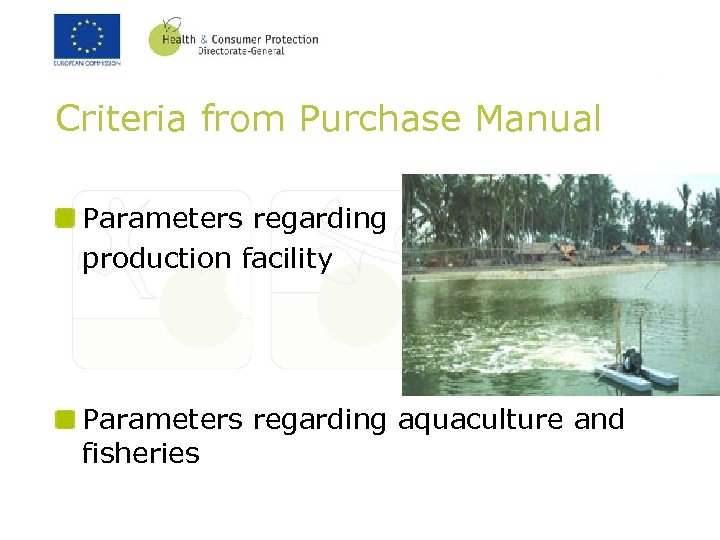 EUROPEAN COMMISSION

Health & Consumer Protection
Directorate-General

Criteria from Purchase Manual

Parameters regarding production facility

Parameters regarding aquaculture and fisheries